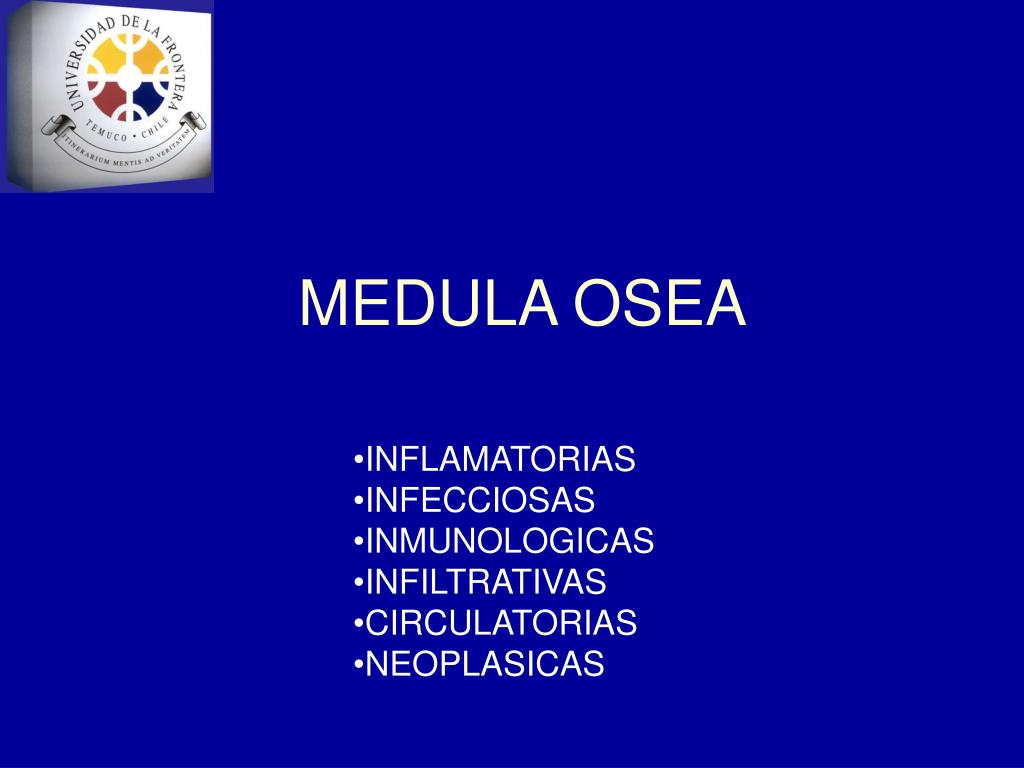 UNIVERSIDAD DE LA FRONTERA
TEMUCO · CHILE
ITINERARIUM MENTIS AD VERITATEM

MEDULA OSEA

•INFLAMATORIAS
•INFECCIOSAS
•INMUNOLOGICAS
•INFILTRATIVAS
•CIRCULATORIAS
•NEOPLASICAS